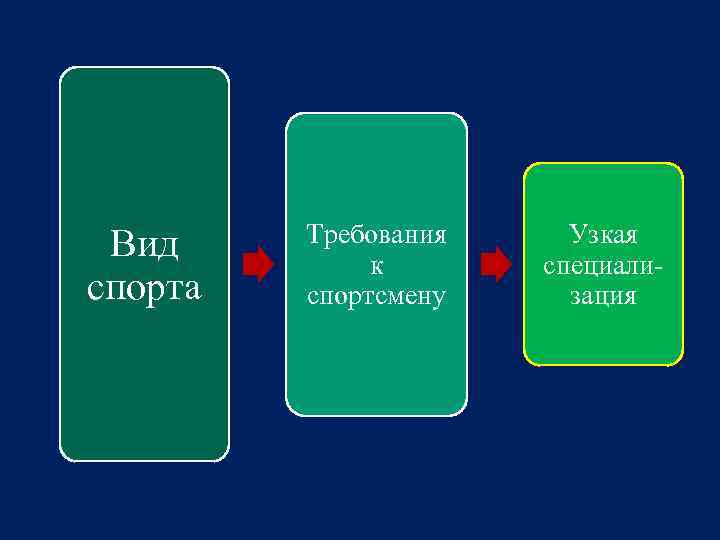 Вид спорта

Требования к спортсмену

Узкая специализация